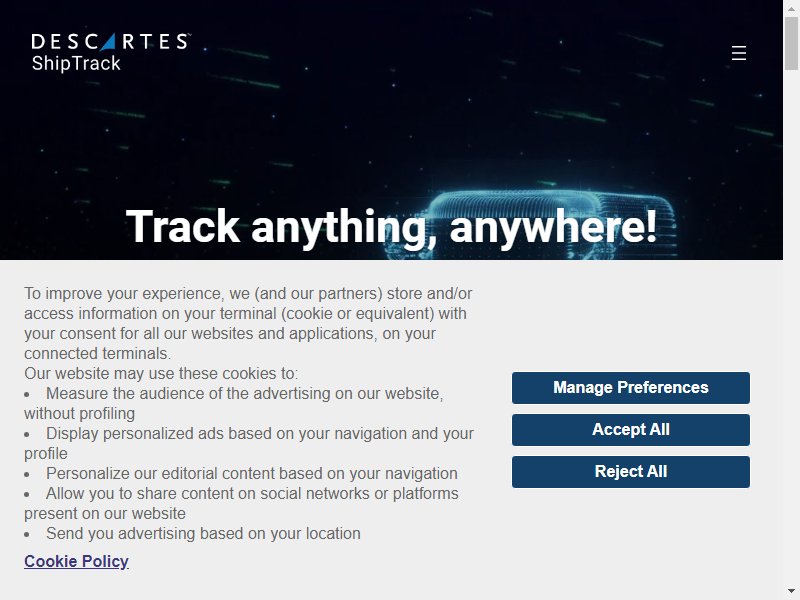 DESCARTES
ShipTrack

Track anything, anywhere!

To improve your experience, we (and our partners) store and/or access information on your terminal (cookie or equivalent) with your consent for all our websites and applications, on your connected terminals.
Our website may use these cookies to:
• Measure the audience of the advertising on our website, without profiling
• Display personalized ads based on your navigation and your profile
• Personalize our editorial content based on your navigation
• Allow you to share content on social networks or platforms present on our website
• Send you advertising based on your location

Cookie Policy

Manage Preferences

Accept All

Reject All